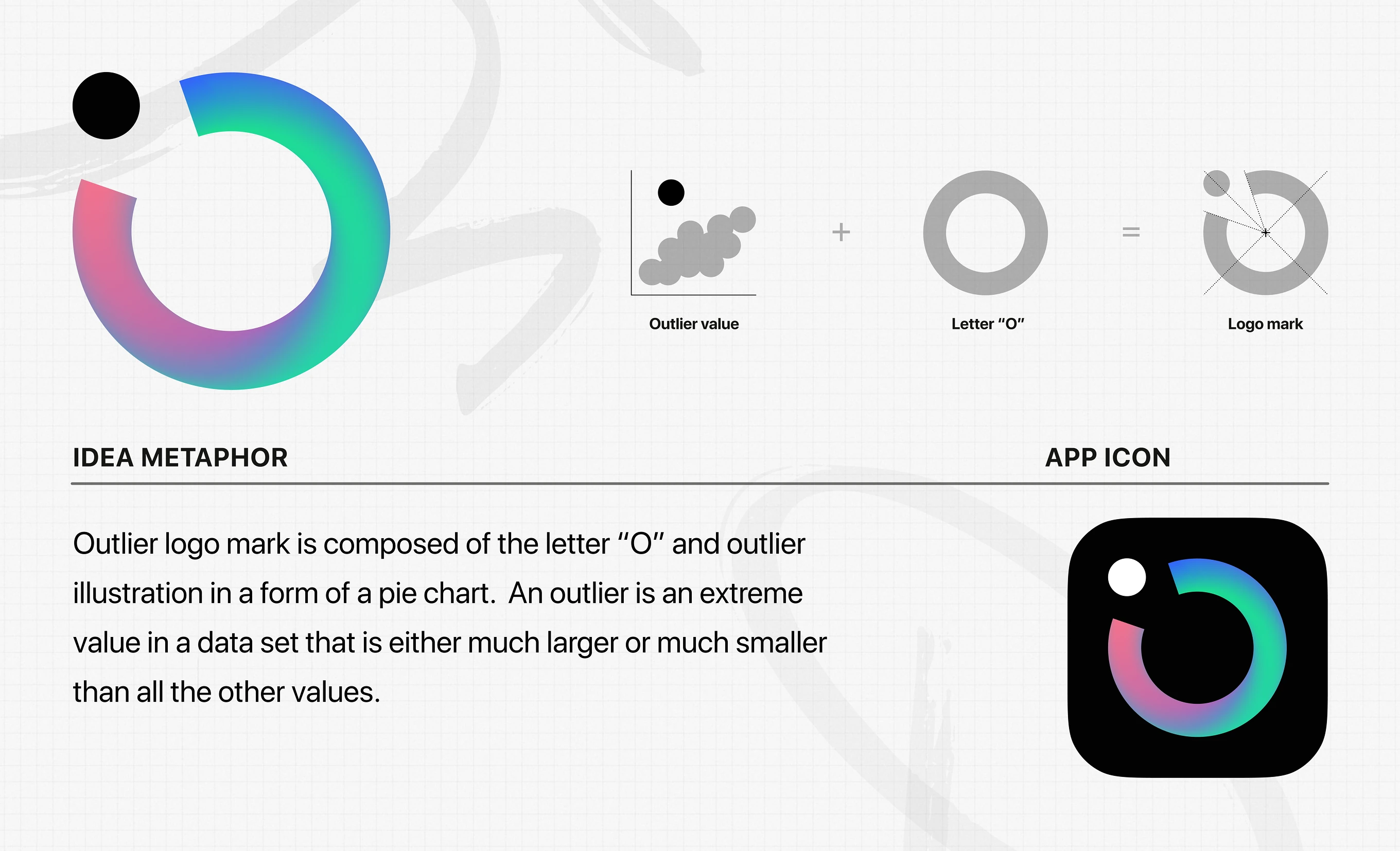 Outlier value

+

Letter “O”

=

Logo mark

IDEA METAPHOR

APP ICON

Outlier logo mark is composed of the letter “O” and outlier illustration in a form of a pie chart. An outlier is an extreme value in a data set that is either much larger or much smaller than all the other values.